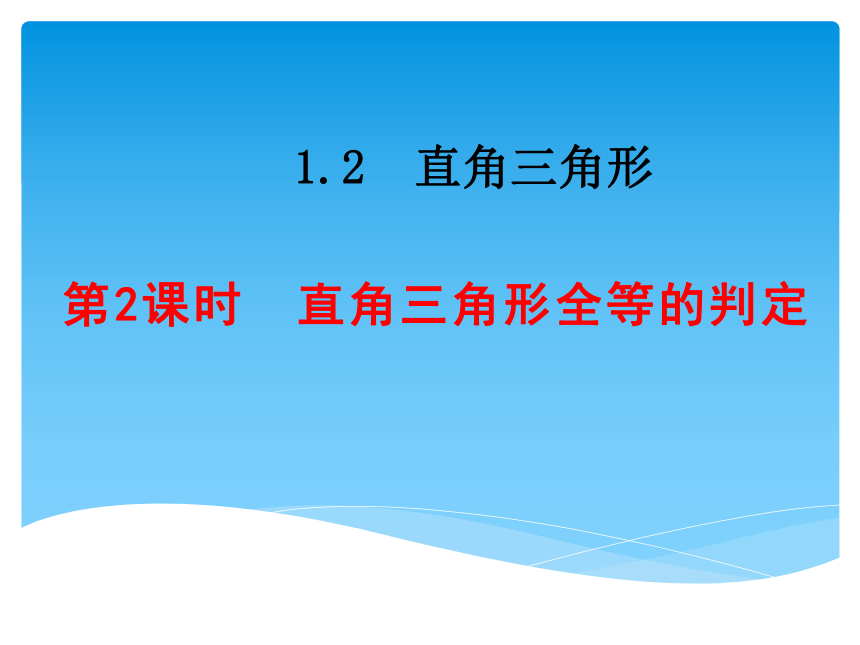 1.2 直角三角形

第2课时 直角三角形全等的判定